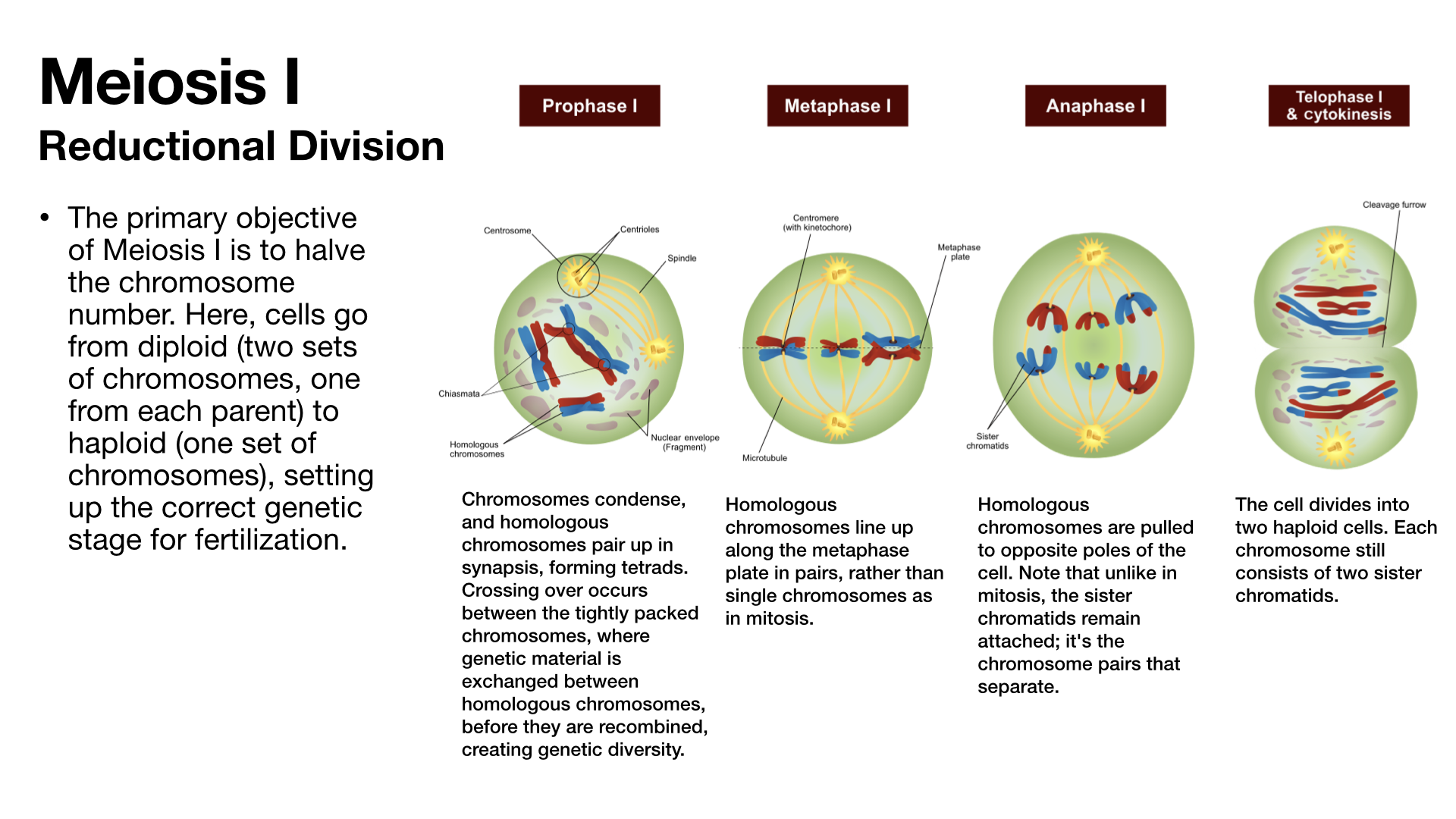 Meiosis I
Reductional Division

• The primary objective of Meiosis I is to halve the chromosome number. Here, cells go from diploid (two sets of chromosomes, one from each parent) to haploid (one set of chromosomes), setting up the correct genetic stage for fertilization.

Prophase I

Centrosome
Centrioles
Spindle
Chiasmata
Homologous chromosomes
Nuclear envelope (Fragment)

Chromosomes condense, and homologous chromosomes pair up in synapsis, forming tetrads. Crossing over occurs between the tightly packed chromosomes, where genetic material is exchanged between homologous chromosomes, before they are recombined, creating genetic diversity.

Metaphase I

Centromere (with kinetochore)
Metaphase plate
Microtubule

Homologous chromosomes line up along the metaphase plate in pairs, rather than single chromosomes as in mitosis.

Anaphase I

Sister chromatids

Homologous chromosomes are pulled to opposite poles of the cell. Note that unlike in mitosis, the sister chromatids remain attached; it's the chromosome pairs that separate.

Telophase I & cytokinesis

Cleavage furrow

The cell divides into two haploid cells. Each chromosome still consists of two sister chromatids.